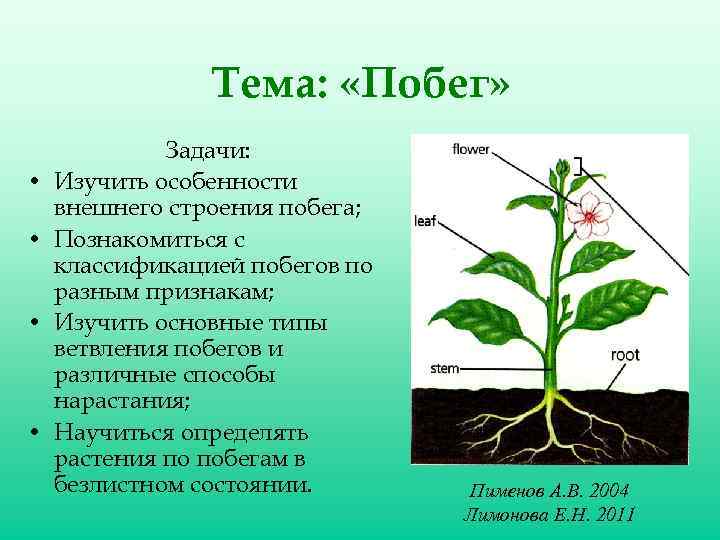 Тема: «Побег»

Задачи:

• Изучить особенности внешнего строения побега;
• Познакомиться с классификацией побегов по разным признакам;
• Изучить основные типы ветвления побегов и различные способы нарастания;
• Научиться определять растения по побегам в безлистном состоянии.

flower
leaf
stem
root

Пименов А.В. 2004
Лимонова Е.Н. 2011